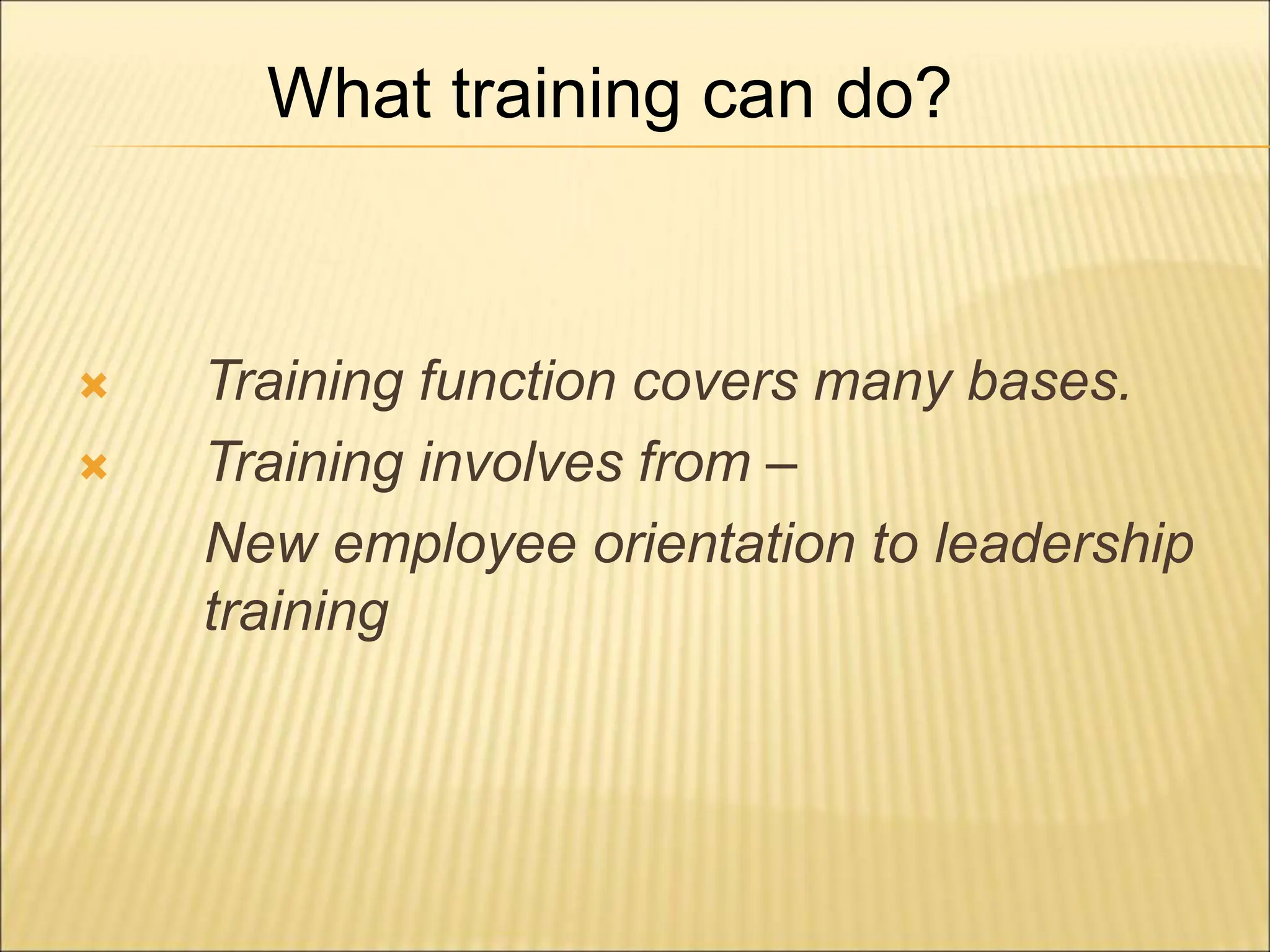 What training can do?

Training function covers many bases.
Training involves from –
New employee orientation to leadership training